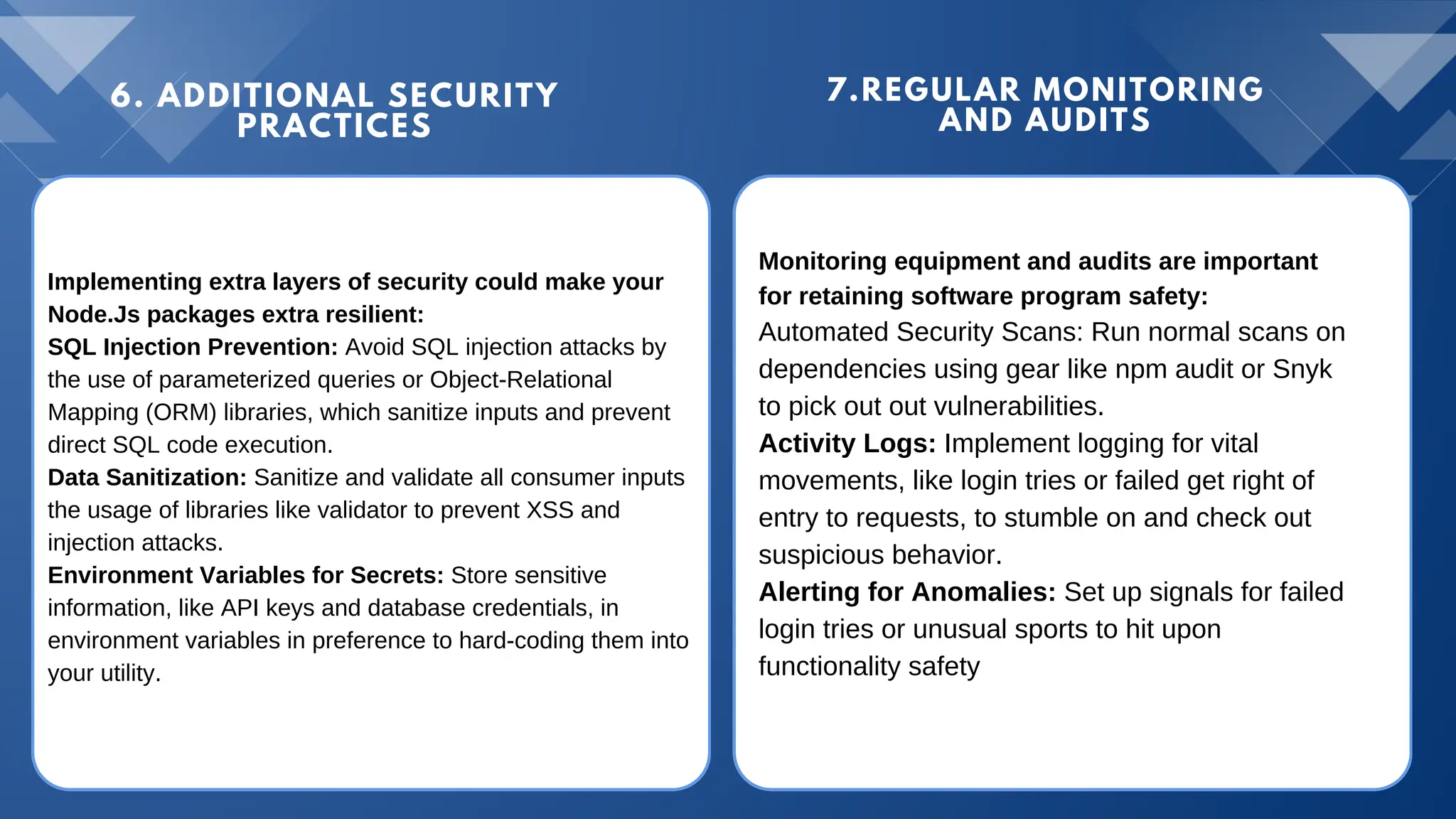 6. ADDITIONAL SECURITY PRACTICES

Implementing extra layers of security could make your Node.Js packages extra resilient:
SQL Injection Prevention: Avoid SQL injection attacks by the use of parameterized queries or Object-Relational Mapping (ORM) libraries, which sanitize inputs and prevent direct SQL code execution.
Data Sanitization: Sanitize and validate all consumer inputs the usage of libraries like validator to prevent XSS and injection attacks.
Environment Variables for Secrets: Store sensitive information, like API keys and database credentials, in environment variables in preference to hard-coding them into your utility.

7.REGULAR MONITORING AND AUDITS

Monitoring equipment and audits are important for retaining software program safety:
Automated Security Scans: Run normal scans on dependencies using gear like npm audit or Snyk to pick out out vulnerabilities.
Activity Logs: Implement logging for vital movements, like login tries or failed get right of entry to requests, to stumble on and check out suspicious behavior.
Alerting for Anomalies: Set up signals for failed login tries or unusual sports to hit upon functionality safety